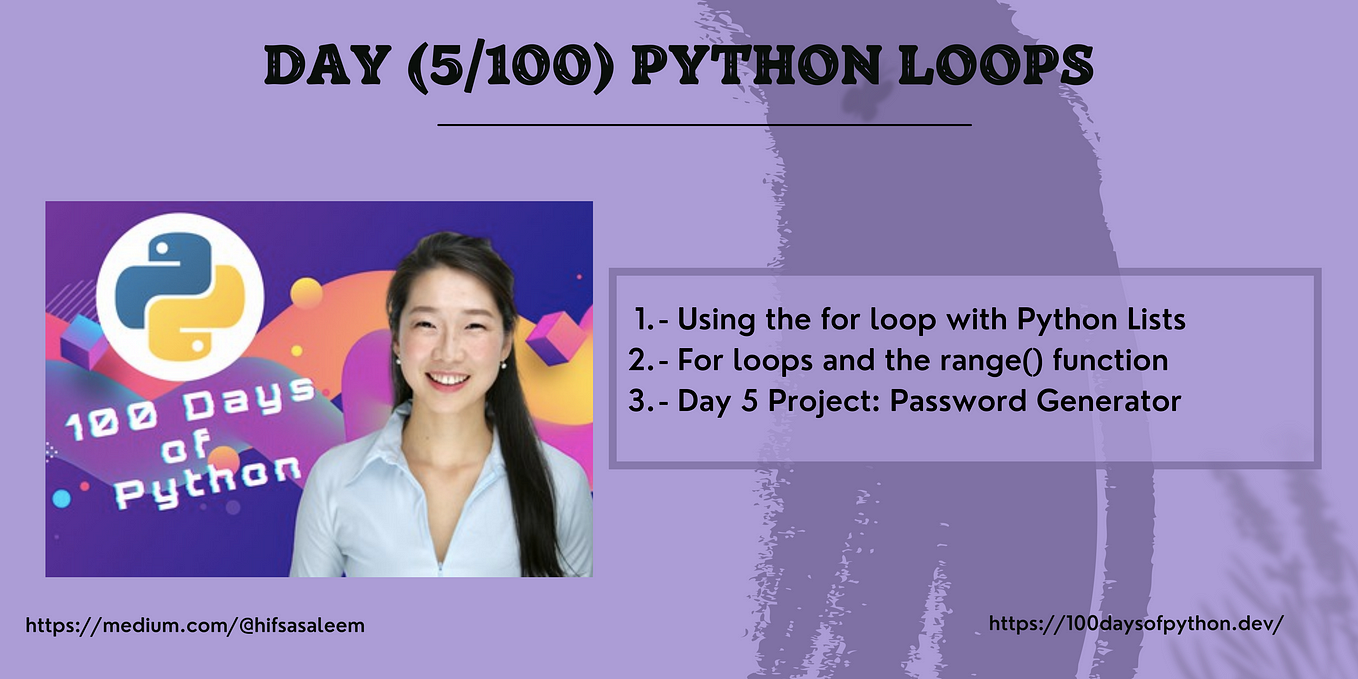 DAY (5/100) PYTHON LOOPS

100 Days of Python

1.- Using the for loop with Python Lists
2.- For loops and the range() function
3.- Day 5 Project: Password Generator

https://medium.com/@hifsasaleem

https://100daysofpython.dev/